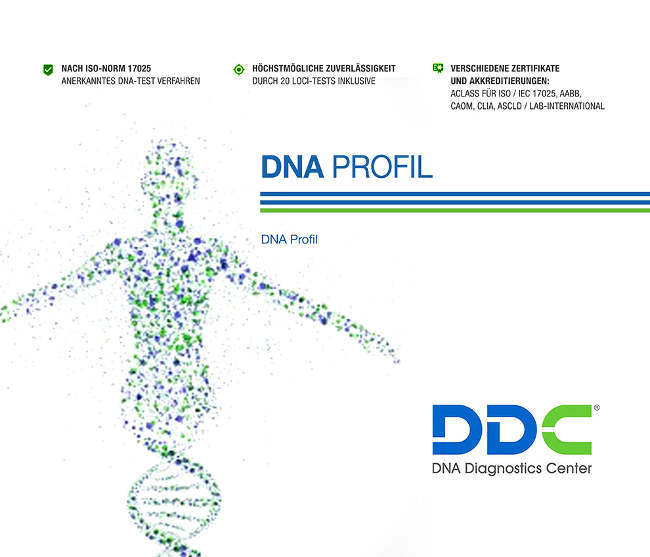 NACH ISO-NORM 17025
ANERKANNTES DNA-TEST VERFAHREN

HÖCHSTMÖGLICHE ZUVERLÄSSIGKEIT
DURCH 20 LOCI-TESTS INKLUSIVE

VERSCHIEDENE ZERTIFIKATE UND AKKREDITIERUNGEN:
ACLASS FÜR ISO / IEC 17025, AABB, CAOM, CLIA, ASCLD / LAB-INTERNATIONAL

DNA PROFIL

DNA Profil

DDC®
DNA Diagnostics Center